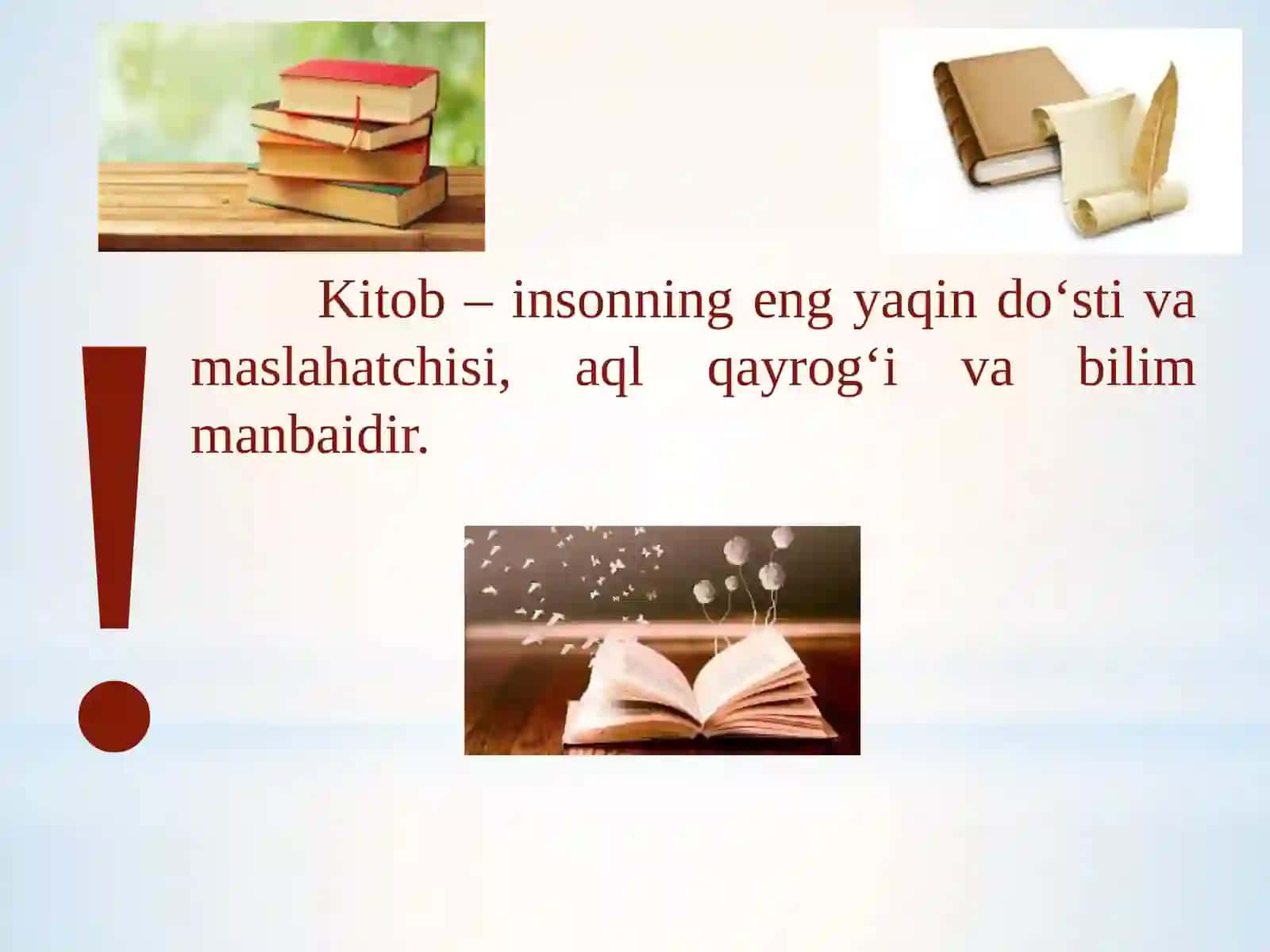 !

Kitob – insonning eng yaqin do‘sti va maslahatchisi, aql qayrog‘i va bilim manbaidir.